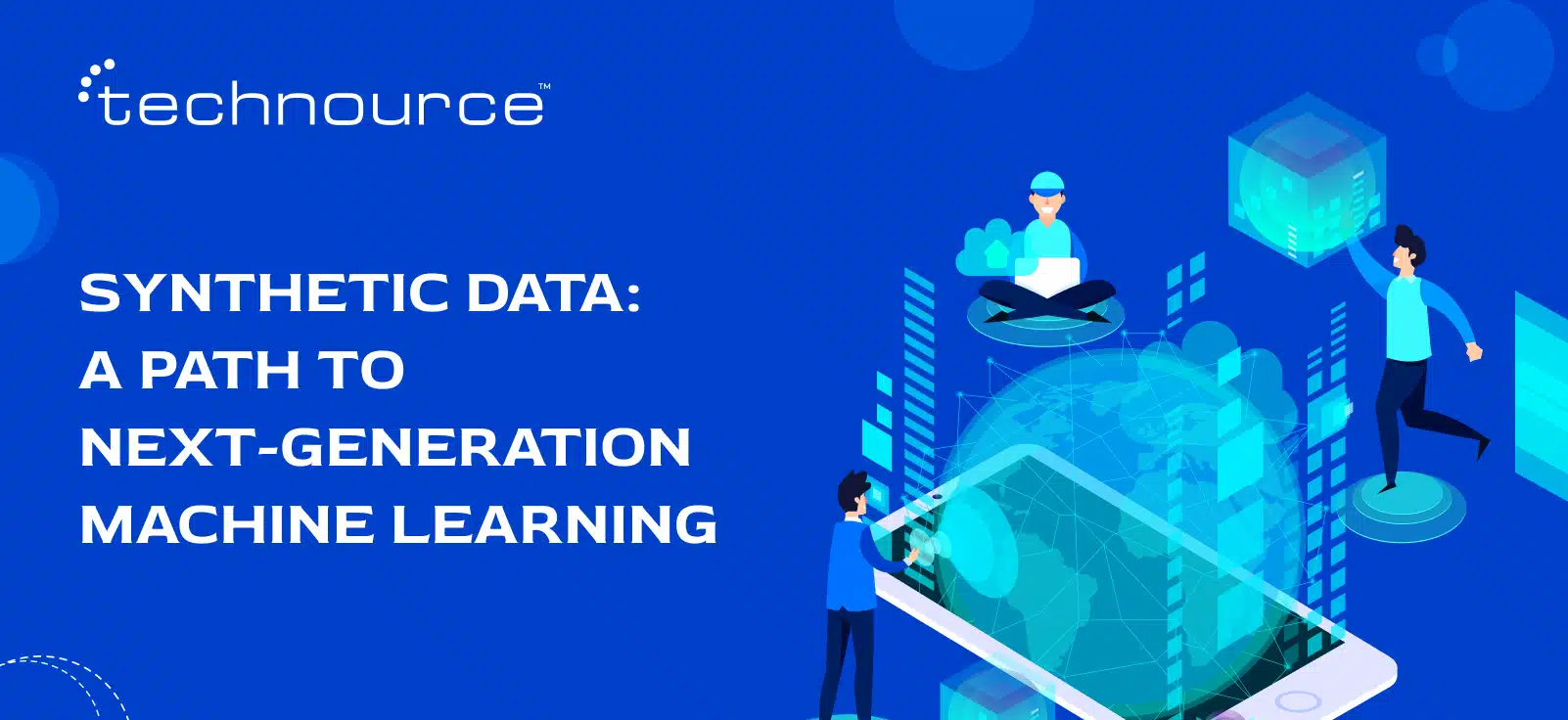 technource™

SYNTHETIC DATA:
A PATH TO
NEXT-GENERATION
MACHINE LEARNING